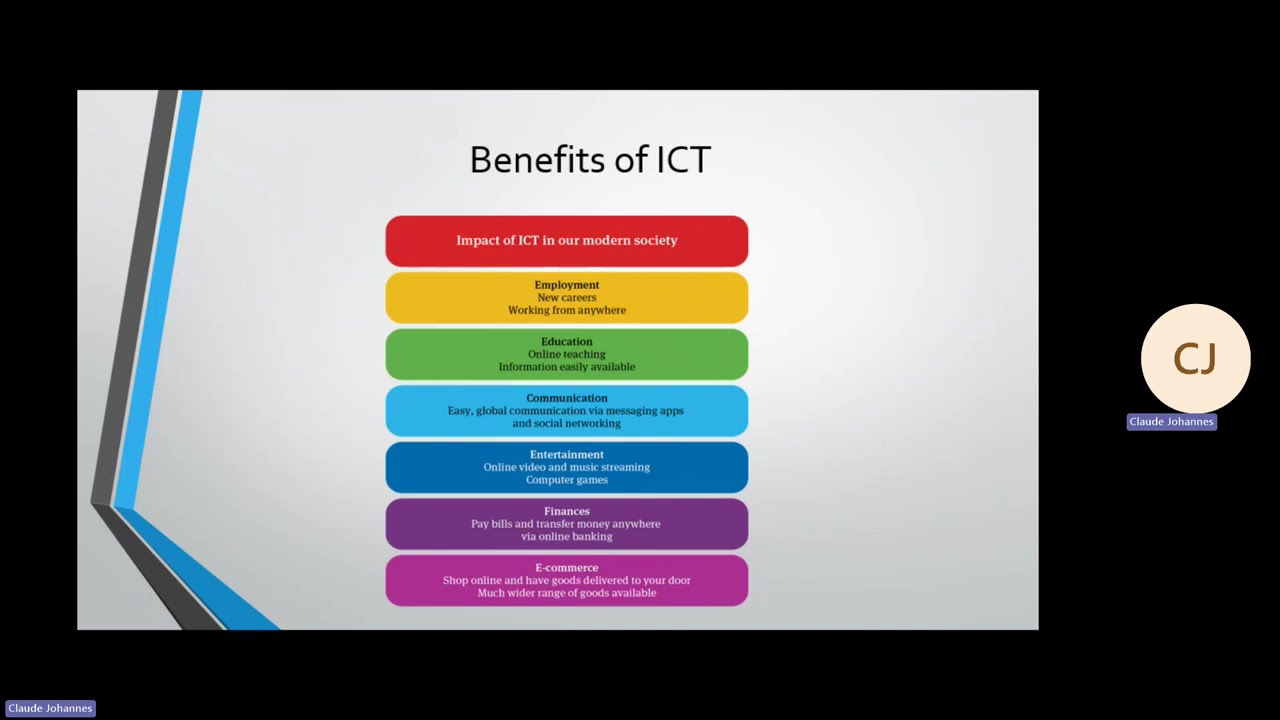 Benefits of ICT

Impact of ICT in our modern society

Employment
New careers
Working from anywhere

Education
Online teaching
Information easily available

Communication
Easy, global communication via messaging apps and social networking

Entertainment
Online video and music streaming
Computer games

Finances
Pay bills and transfer money anywhere via online banking

E-commerce
Shop online and have goods delivered to your door
Much wider range of goods available

CJ
Claude Johannes

Claude Johannes